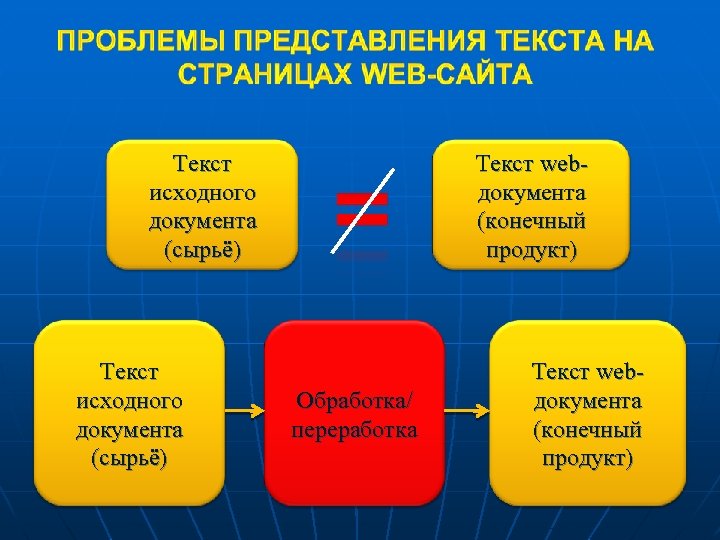 ПРОБЛЕМЫ ПРЕДСТАВЛЕНИЯ ТЕКСТА НА СТРАНИЦАХ WEB-САЙТА

Текст исходного документа (сырьё)

$\neq$

Текст web-документа (конечный продукт)

Текст исходного документа (сырьё)

Обработка/ переработка

Текст web-документа (конечный продукт)